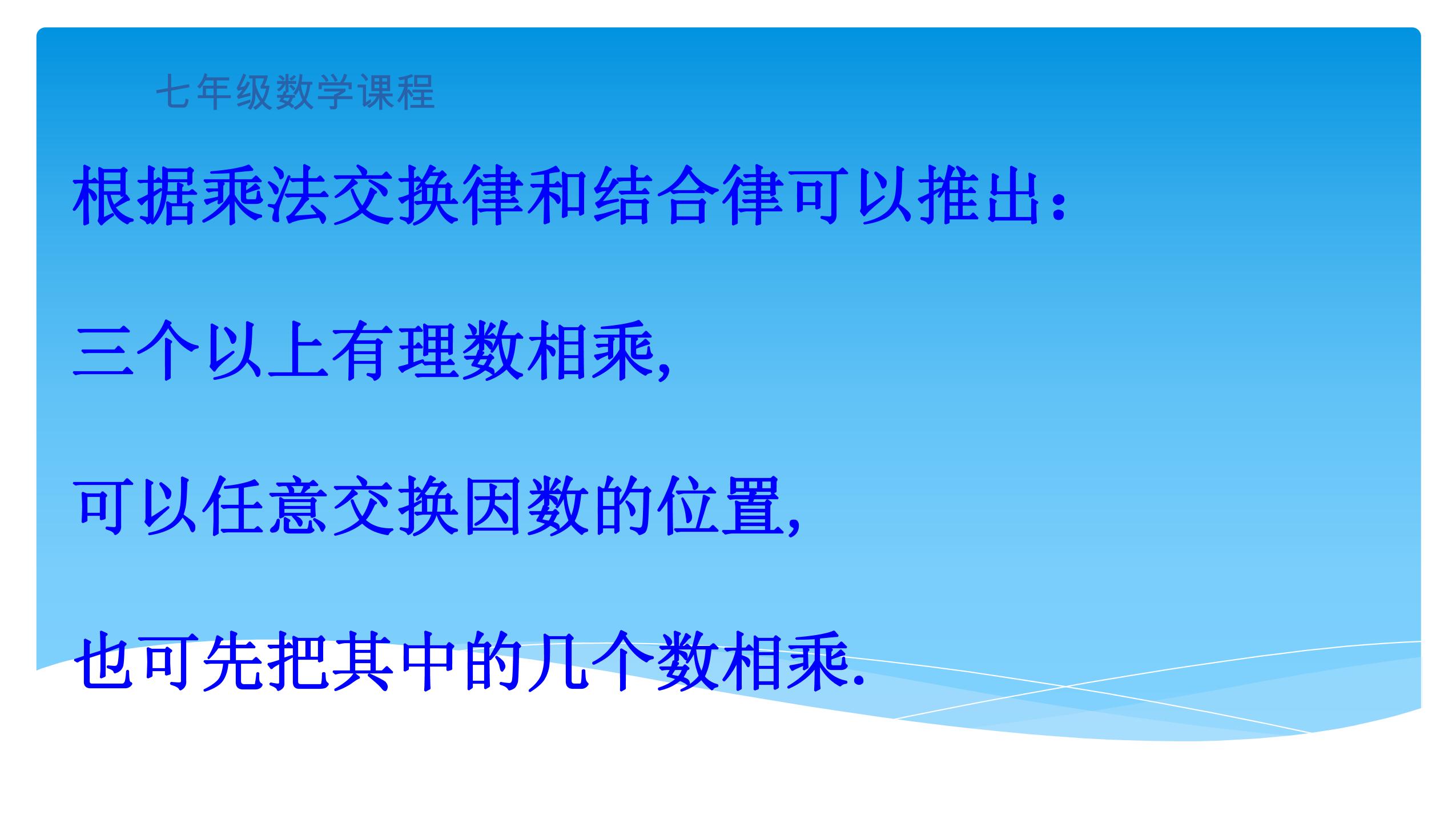 七年级数学课程

根据乘法交换律和结合律可以推出:

三个以上有理数相乘,

可以任意交换因数的位置,

也可先把其中的几个数相乘.